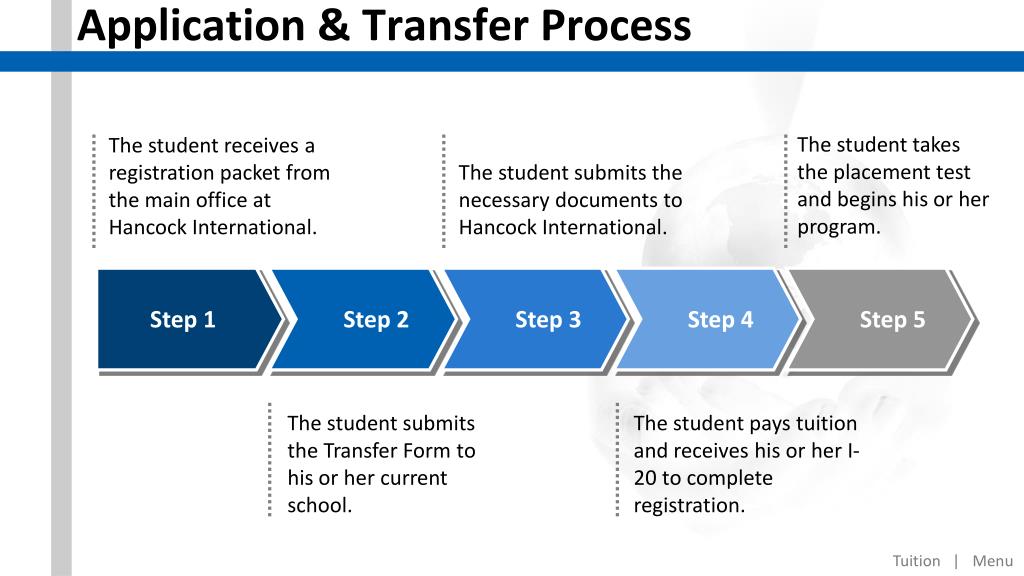 Application & Transfer Process

The student receives a registration packet from the main office at Hancock International.

The student submits the necessary documents to Hancock International.

The student takes the placement test and begins his or her program.

Step 1

Step 2

Step 3

Step 4

Step 5

The student submits the Transfer Form to his or her current school.

The student pays tuition and receives his or her I-20 to complete registration.

Tuition | Menu